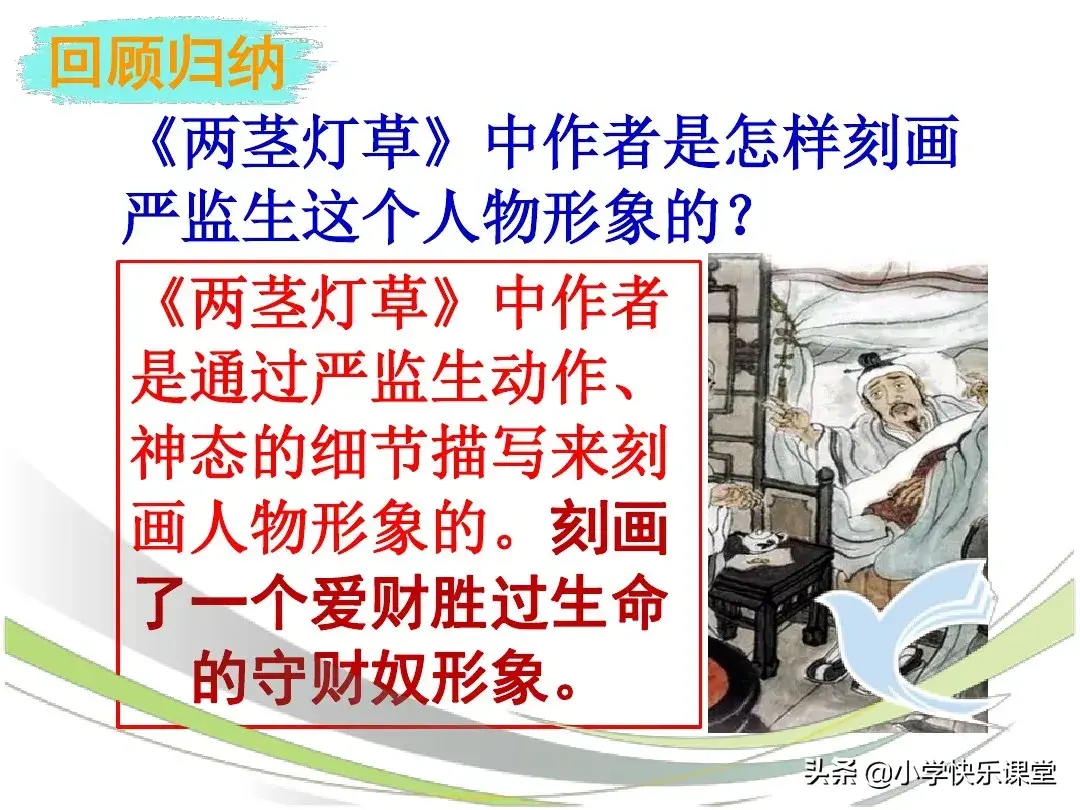 回顾归纳

《两茎灯草》中作者是怎样刻画严监生这个人物形象的？

《两茎灯草》中作者是通过严监生动作、神态的细节描写来刻画人物形象的。刻画了一个爱财胜过生命的守财奴形象。

头条 @小学快乐课堂